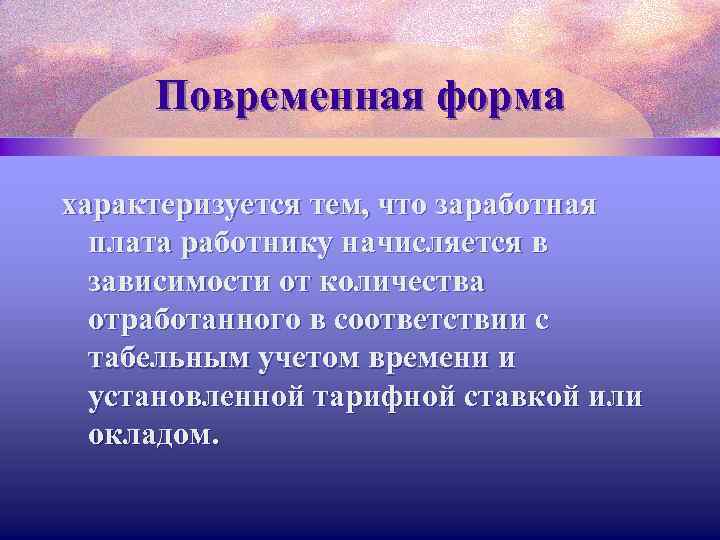 Повременная форма

характеризуется тем, что заработная плата работнику начисляется в зависимости от количества отработанного в соответствии с табельным учетом времени и установленной тарифной ставкой или окладом.